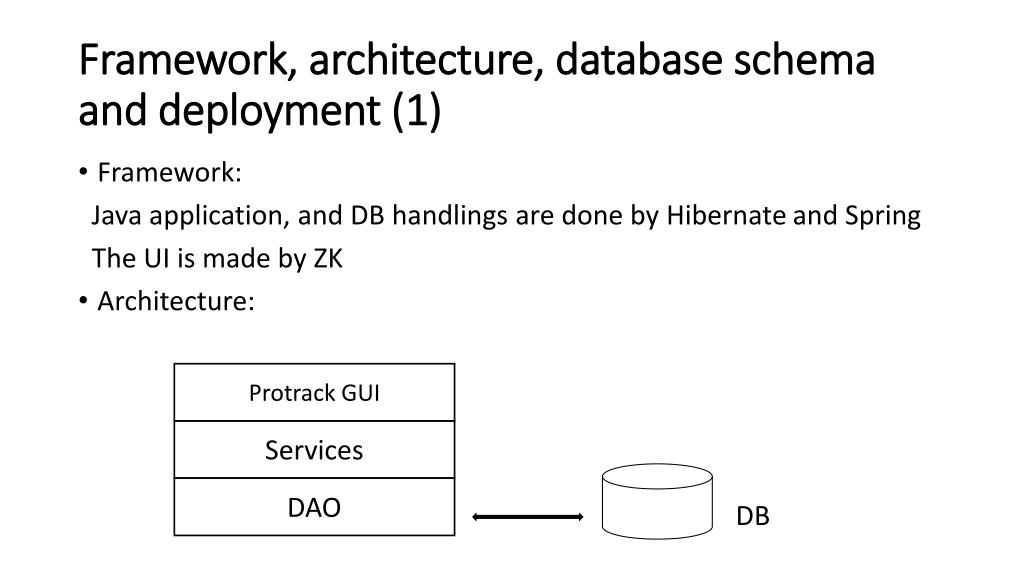 Framework, architecture, database schema and deployment (1)

• Framework:

Java application, and DB handlings are done by Hibernate and Spring

The UI is made by ZK

• Architecture:

Protrack GUI

Services

DAO

DB